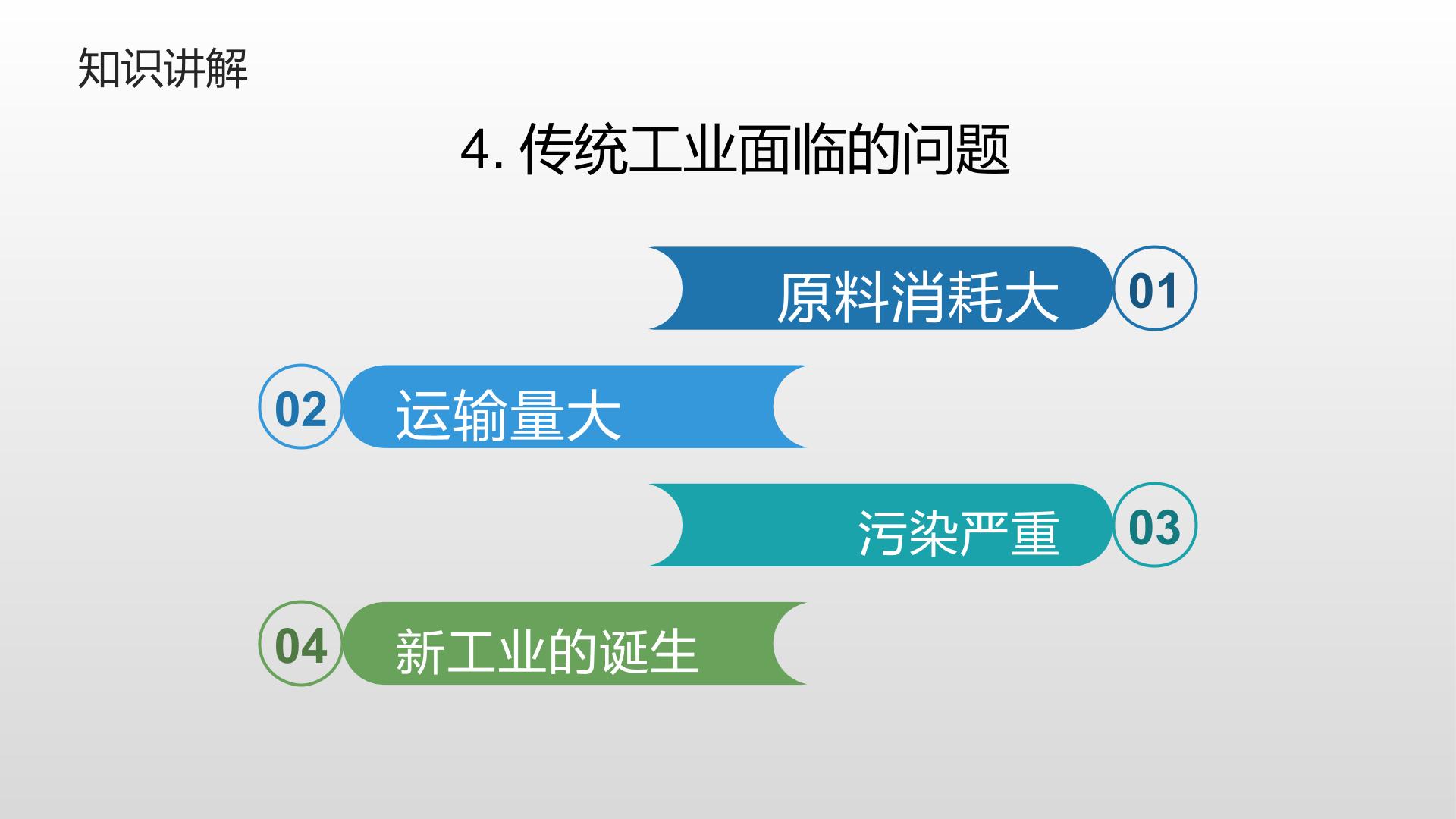 知识讲解

4.传统工业面临的问题

原料消耗大 01

02 运输量大

污染严重 03

04 新工业的诞生